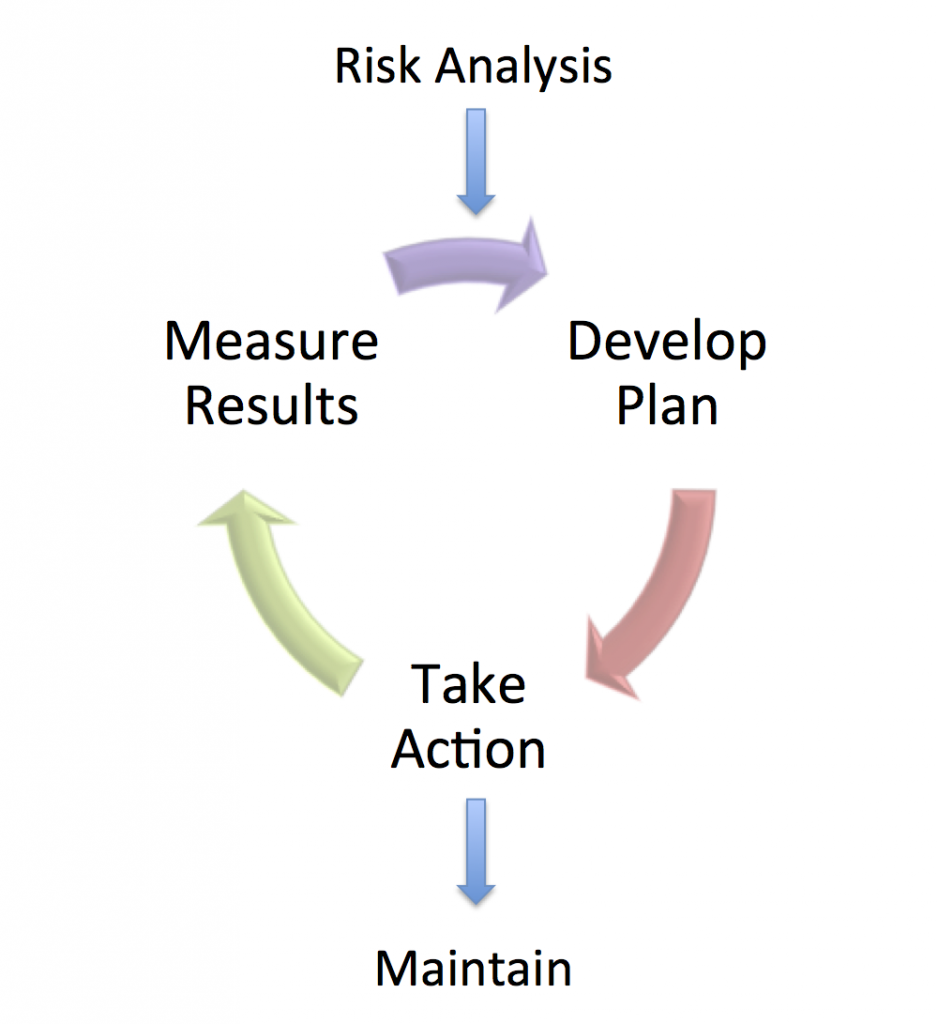 Risk Analysis

Measure Results

Develop Plan

Take Action

Maintain